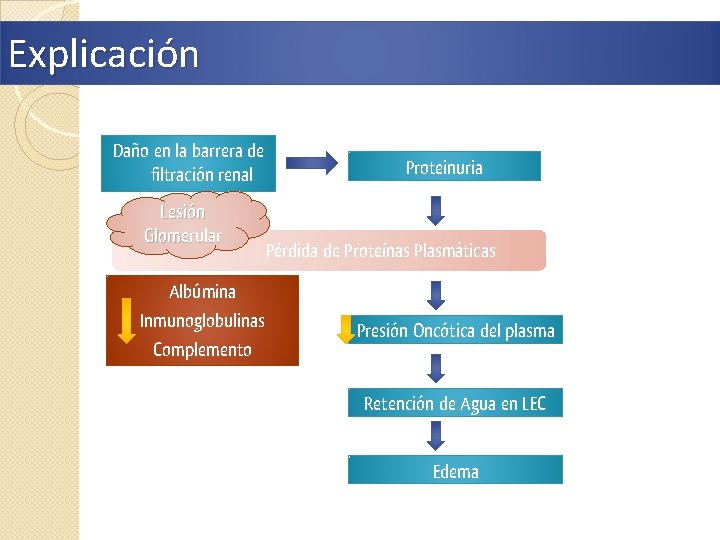 Explicación

Daño en la barrera de filtración renal

Proteinuria

Lesión Glomerular

Pérdida de Proteínas Plasmáticas

Albúmina
Inmunoglobulinas
Complemento

Presión Oncótica del plasma

Retención de Agua en LEC

Edema